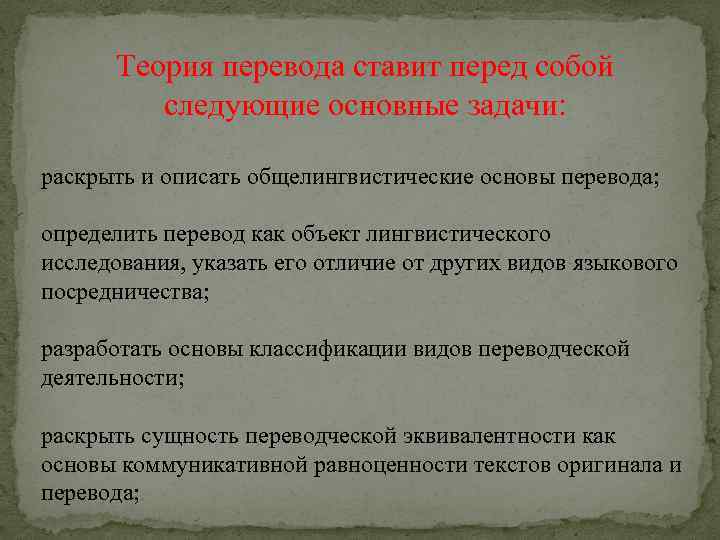 Теория перевода ставит перед собой следующие основные задачи:

раскрыть и описать общелингвистические основы перевода;

определить перевод как объект лингвистического исследования, указать его отличие от других видов языкового посредничества;

разработать основы классификации видов переводческой деятельности;

раскрыть сущность переводческой эквивалентности как основы коммуникативной равноценности текстов оригинала и перевода;